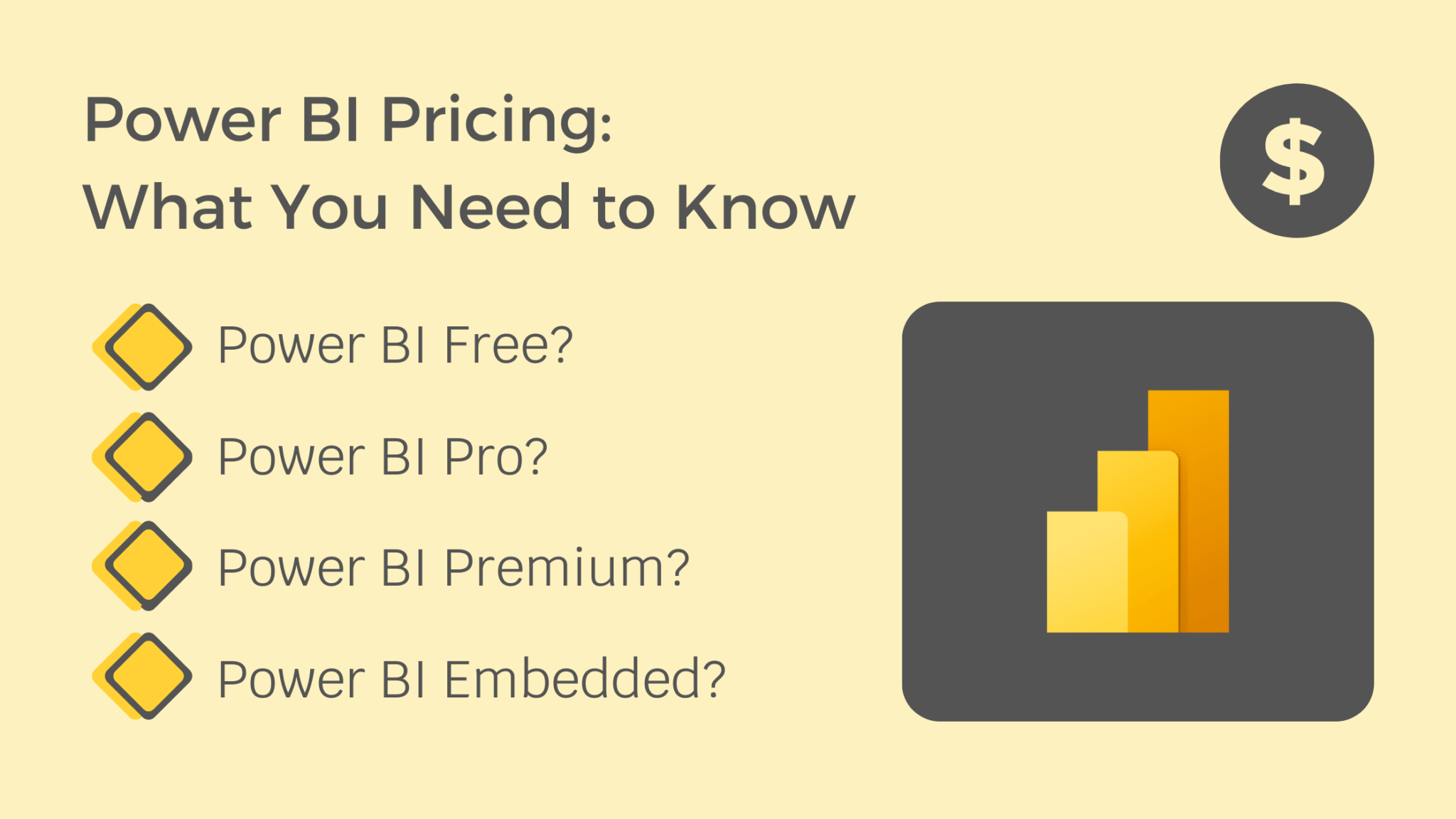 Power BI Pricing:
What You Need to Know

$

Power BI Free?

Power BI Pro?

Power BI Premium?

Power BI Embedded?